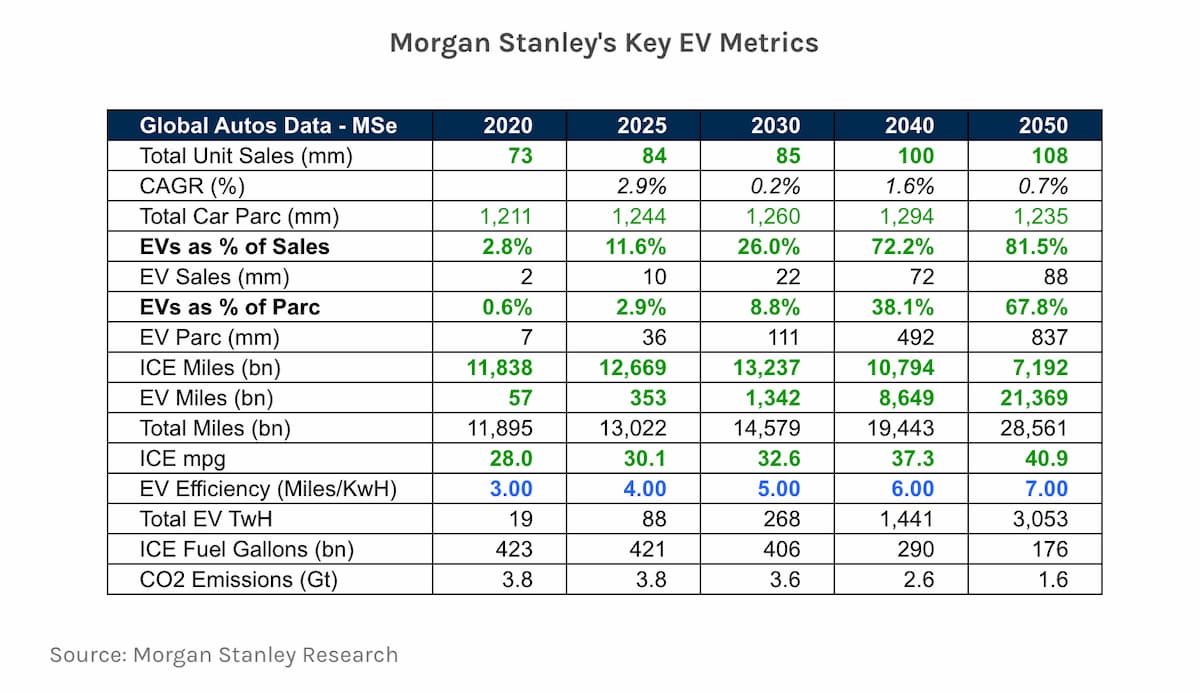 Morgan Stanley's Key EV Metrics

| Global Autos Data - MSe | 2020 | 2025 | 2030 | 2040 | 2050 |
|---|---|---|---|---|---|
| Total Unit Sales (mm) | 73 | 84 | 85 | 100 | 108 |
| CAGR (%) | | 2.9% | 0.2% | 1.6% | 0.7% |
| Total Car Parc (mm) | 1,211 | 1,244 | 1,260 | 1,294 | 1,235 |
| EVs as % of Sales | 2.8% | 11.6% | 26.0% | 72.2% | 81.5% |
| EV Sales (mm) | 2 | 10 | 22 | 72 | 88 |
| EVs as % of Parc | 0.6% | 2.9% | 8.8% | 38.1% | 67.8% |
| EV Parc (mm) | 7 | 36 | 111 | 492 | 837 |
| ICE Miles (bn) | 11,838 | 12,669 | 13,237 | 10,794 | 7,192 |
| EV Miles (bn) | 57 | 353 | 1,342 | 8,649 | 21,369 |
| Total Miles (bn) | 11,895 | 13,022 | 14,579 | 19,443 | 28,561 |
| ICE mpg | 28.0 | 30.1 | 32.6 | 37.3 | 40.9 |
| EV Efficiency (Miles/KwH) | 3.00 | 4.00 | 5.00 | 6.00 | 7.00 |
| Total EV TwH | 19 | 88 | 268 | 1,441 | 3,053 |
| ICE Fuel Gallons (bn) | 423 | 421 | 406 | 290 | 176 |
| CO2 Emissions (Gt) | 3.8 | 3.8 | 3.6 | 2.6 | 1.6 |

Source: Morgan Stanley Research